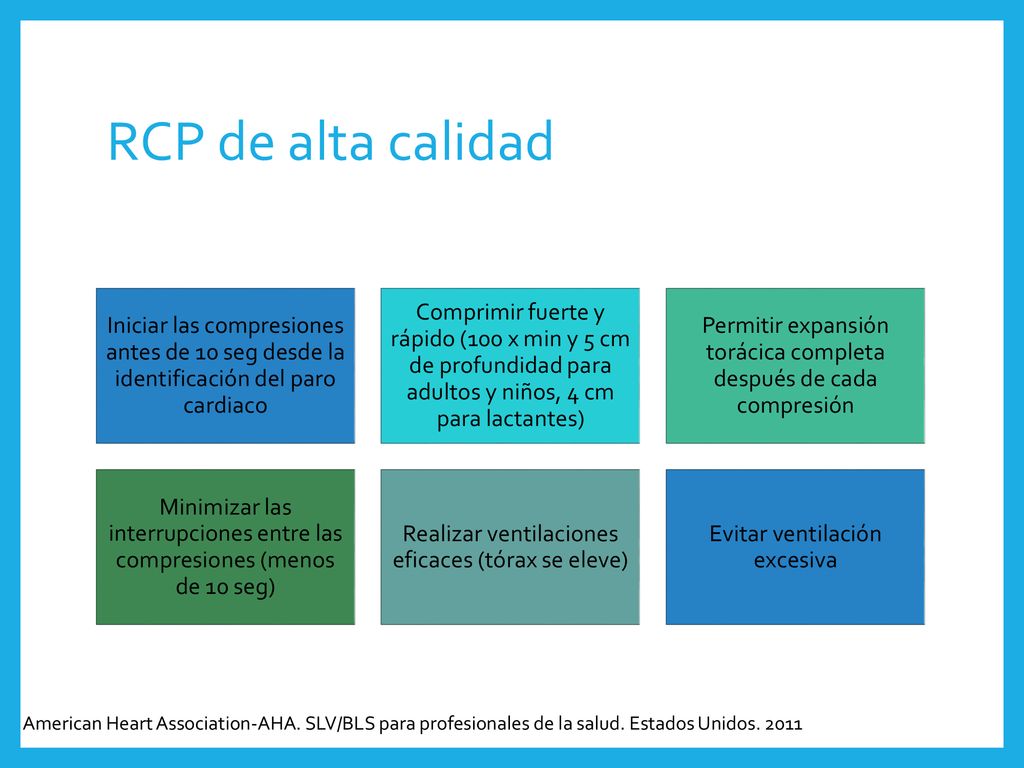 RCP de alta calidad

Iniciar las compresiones antes de 10 seg desde la identificación del paro cardiaco

Comprimir fuerte y rápido (100 x min y 5 cm de profundidad para adultos y niños, 4 cm para lactantes)

Permitir expansión torácica completa después de cada compresión

Minimizar las interrupciones entre las compresiones (menos de 10 seg)

Realizar ventilaciones eficaces (tórax se eleve)

Evitar ventilación excesiva

American Heart Association-AHA. SLV/BLS para profesionales de la salud. Estados Unidos. 2011